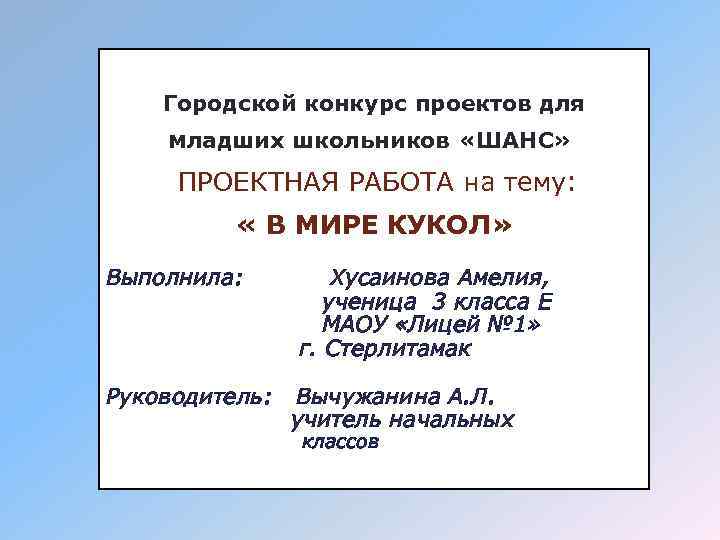 Городской конкурс проектов для младших школьников «ШАНС»

ПРОЕКТНАЯ РАБОТА на тему:

« В МИРЕ КУКОЛ»

Выполнила: Хусаинова Амелия, ученица 3 класса Е МАОУ «Лицей №1» г. Стерлитамак

Руководитель: Вычужанина А.Л. учитель начальных классов